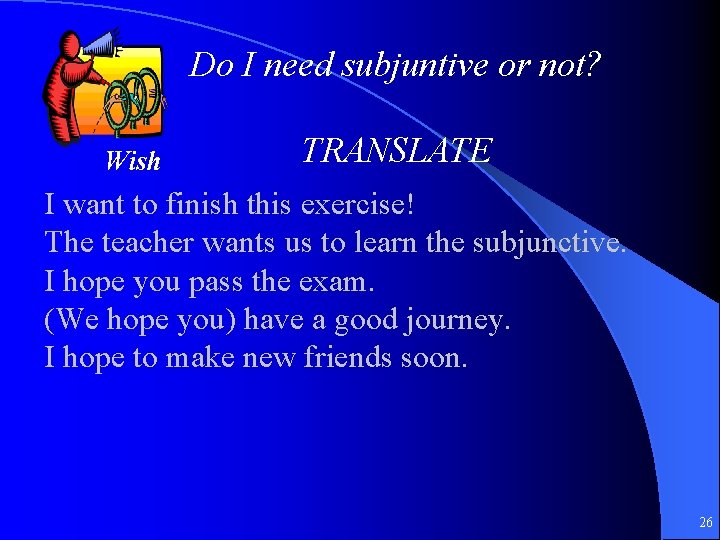 Do I need subjuntive or not?

Wish

TRANSLATE

I want to finish this exercise!
The teacher wants us to learn the subjunctive.
I hope you pass the exam.
(We hope you) have a good journey.
I hope to make new friends soon.

26